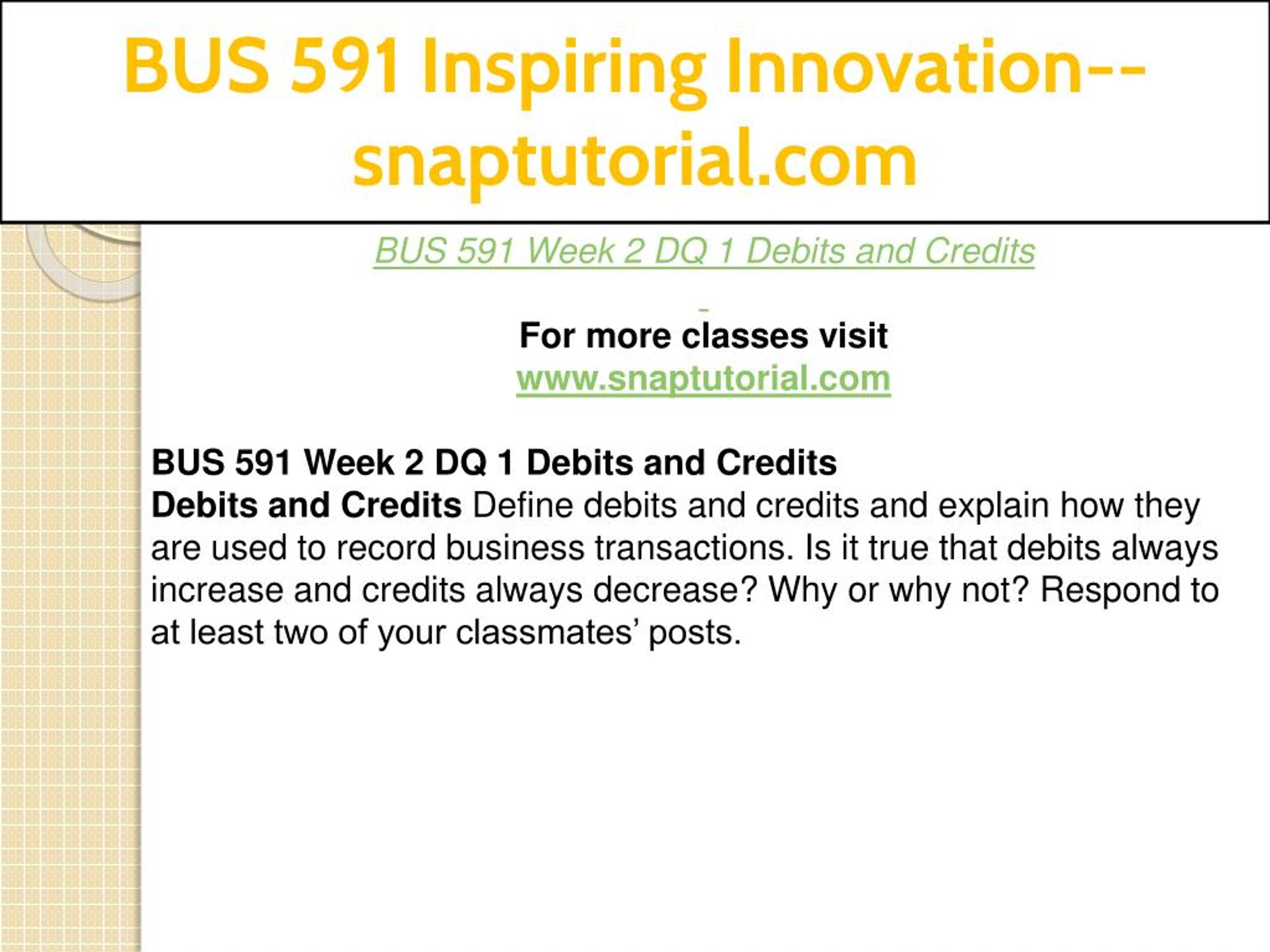 BUS 591 Inspiring Innovation--snaptutorial.com

BUS 591 Week 2 DQ 1 Debits and Credits

For more classes visit
www.snaptutorial.com

BUS 591 Week 2 DQ 1 Debits and Credits
Debits and Credits Define debits and credits and explain how they are used to record business transactions. Is it true that debits always increase and credits always decrease? Why or why not? Respond to at least two of your classmates' posts.